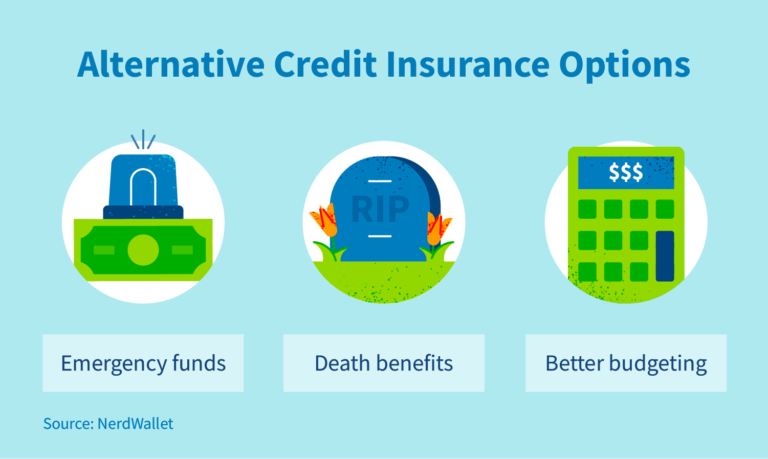 Alternative Credit Insurance Options

RIP

$$$

Emergency funds

Death benefits

Better budgeting

Source: NerdWallet